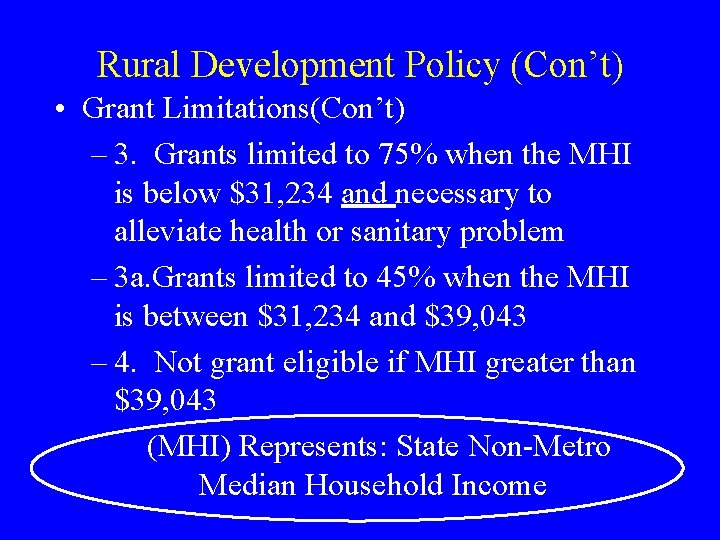 Rural Development Policy (Con’t)

• Grant Limitations(Con’t)

– 3. Grants limited to 75% when the MHI is below \$31,234 and necessary to alleviate health or sanitary problem

– 3a.Grants limited to 45% when the MHI is between \$31,234 and \$39,043

– 4. Not grant eligible if MHI greater than \$39,043

(MHI) Represents: State Non-Metro Median Household Income